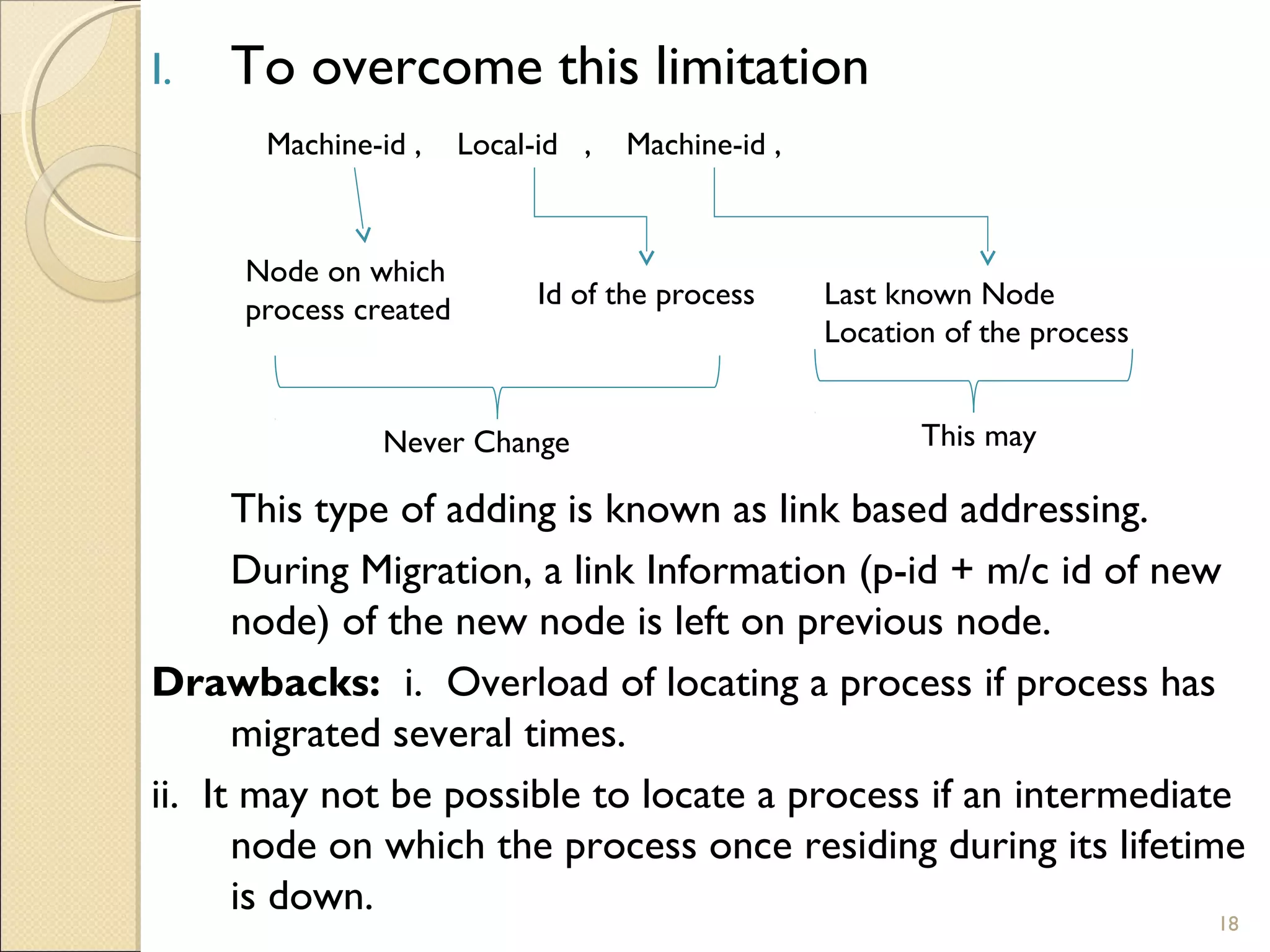 I. To overcome this limitation

Machine-id , Local-id , Machine-id ,

Node on which process created

Id of the process

Last known Node Location of the process

Never Change

This may

This type of adding is known as link based addressing.

During Migration, a link Information (p-id + m/c id of new node) of the new node is left on previous node.

**Drawbacks:** i. Overload of locating a process if process has migrated several times.

ii. It may not be possible to locate a process if an intermediate node on which the process once residing during its lifetime is down.

18